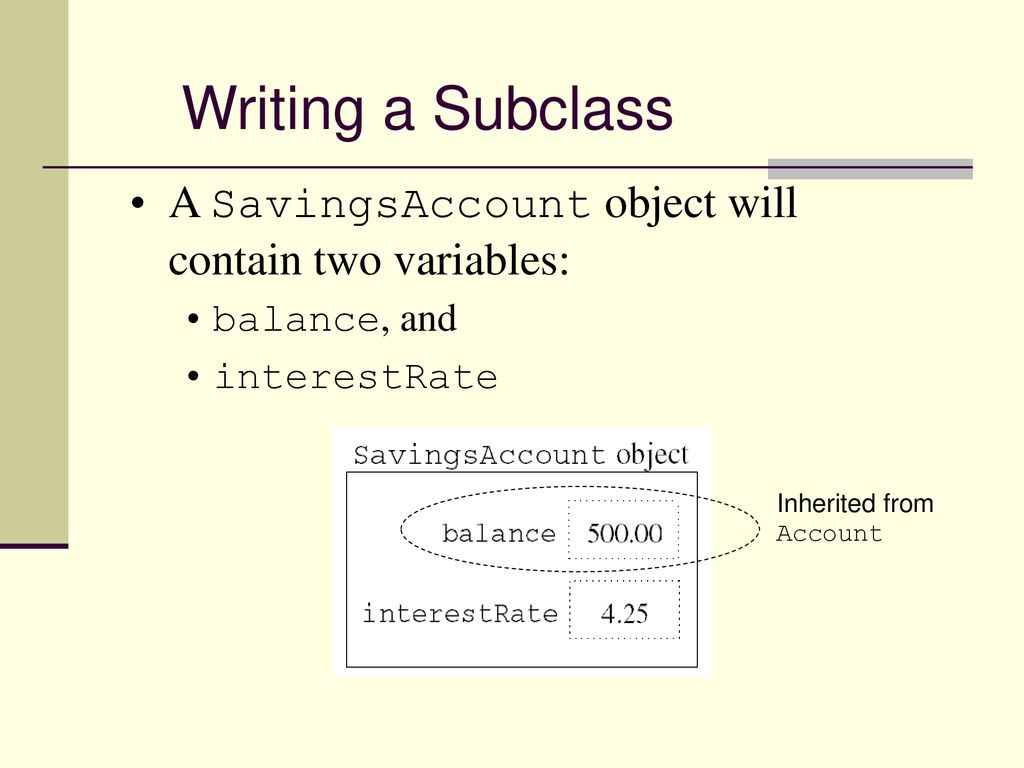 Writing a Subclass

• A SavingsAccount object will contain two variables:
  • balance, and
  • interestRate

SavingsAccount object

balance 500.00

interestRate 4.25

Inherited from Account